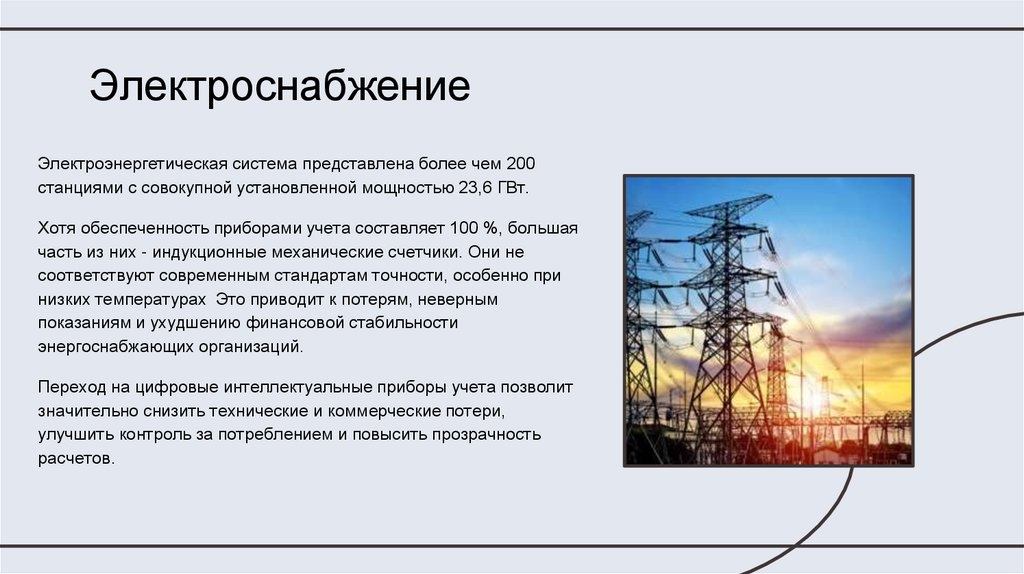 Электроснабжение

Электроэнергетическая система представлена более чем 200 станциями с совокупной установленной мощностью 23,6 ГВт.

Хотя обеспеченность приборами учета составляет 100 %, большая часть из них - индукционные механические счетчики. Они не соответствуют современным стандартам точности, особенно при низких температурах  Это приводит к потерям, неверным показаниям и ухудшению финансовой стабильности энергоснабжающих организаций.

Переход на цифровые интеллектуальные приборы учета позволит значительно снизить технические и коммерческие потери, улучшить контроль за потреблением и повысить прозрачность расчетов.